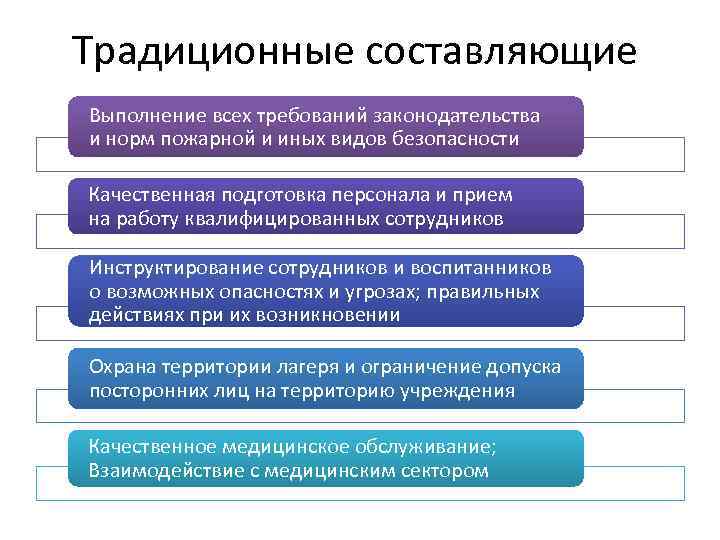 Традиционные составляющие

Выполнение всех требований законодательства и норм пожарной и иных видов безопасности

Качественная подготовка персонала и прием на работу квалифицированных сотрудников

Инструктирование сотрудников и воспитанников о возможных опасностях и угрозах; правильных действиях при их возникновении

Охрана территории лагеря и ограничение допуска посторонних лиц на территорию учреждения

Качественное медицинское обслуживание; Взаимодействие с медицинским сектором